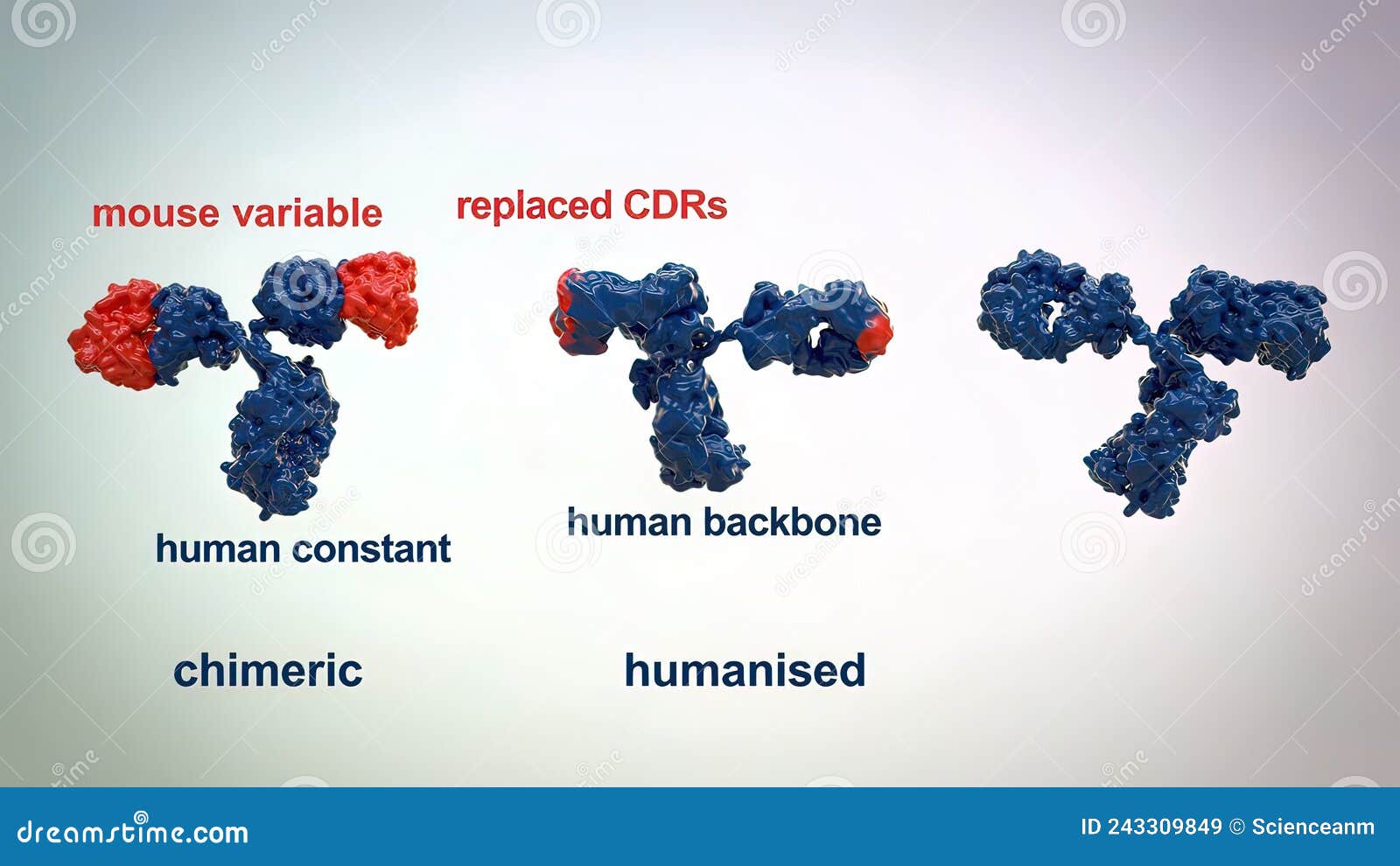 mouse variable

replaced CDRs

human constant

human backbone

chimeric

humanised

dreamstime.com

ID 243309849 © Scienceanm